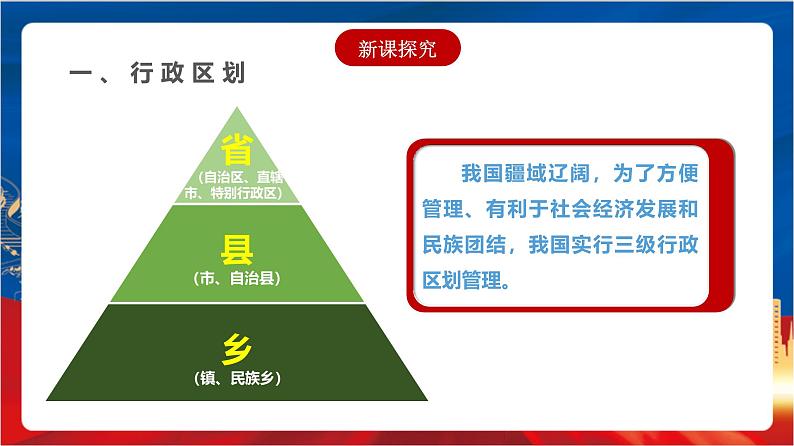 新课探究

一、行政区划

省
（自治区、直辖市、特别行政区）

县
（市、自治县）

乡
（镇、民族乡）

我国疆域辽阔，为了方便管理、有利于社会经济发展和民族团结，我国实行三级行政区划管理。